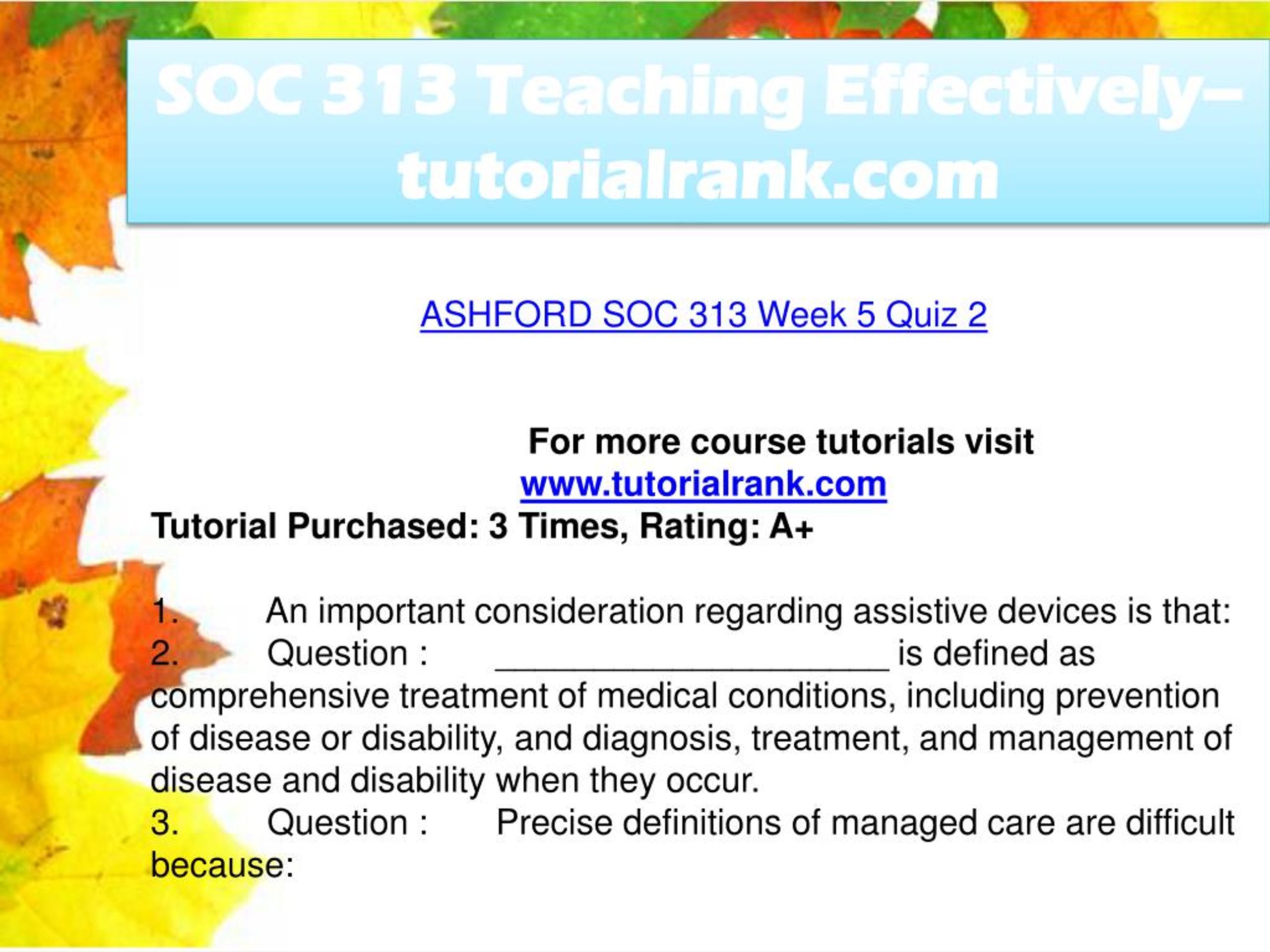 SOC 313 Teaching Effectively– tutorialrank.com

ASHFORD SOC 313 Week 5 Quiz 2

For more course tutorials visit
www.tutorialrank.com
Tutorial Purchased: 3 Times, Rating: A+

1. An important consideration regarding assistive devices is that:
2. Question : ____________________ is defined as comprehensive treatment of medical conditions, including prevention of disease or disability, and diagnosis, treatment, and management of disease and disability when they occur.
3. Question : Precise definitions of managed care are difficult because: